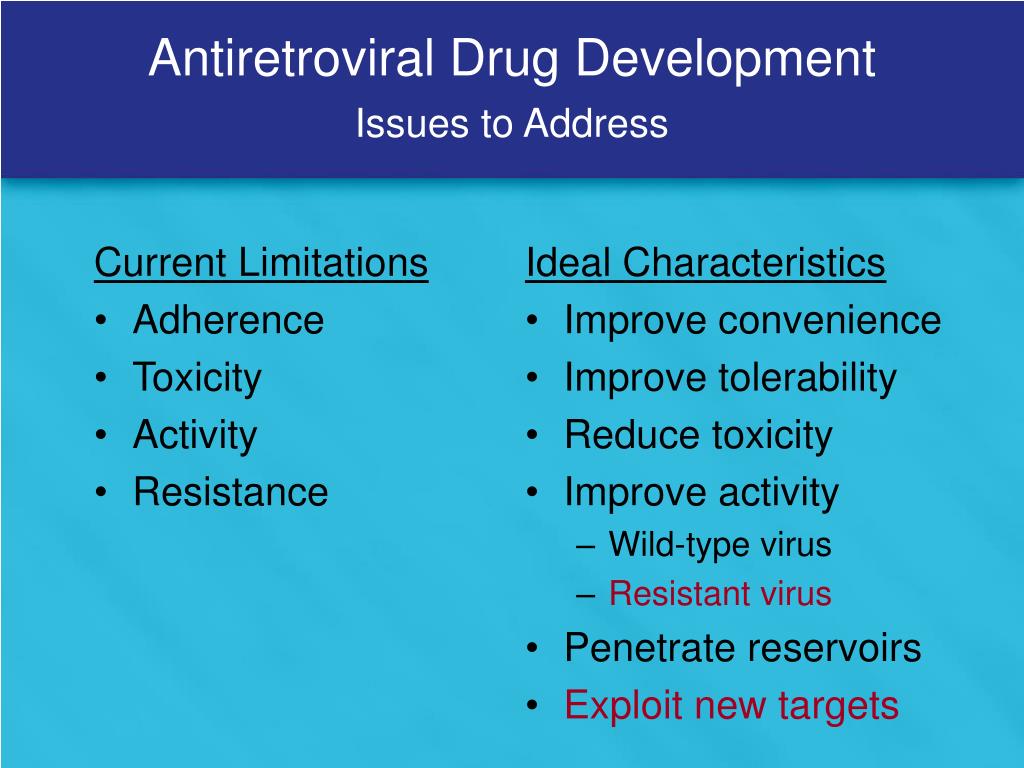 Antiretroviral Drug Development
Issues to Address

Current Limitations
• Adherence
• Toxicity
• Activity
• Resistance

Ideal Characteristics
• Improve convenience
• Improve tolerability
• Reduce toxicity
• Improve activity
– Wild-type virus
– Resistant virus
• Penetrate reservoirs
• Exploit new targets